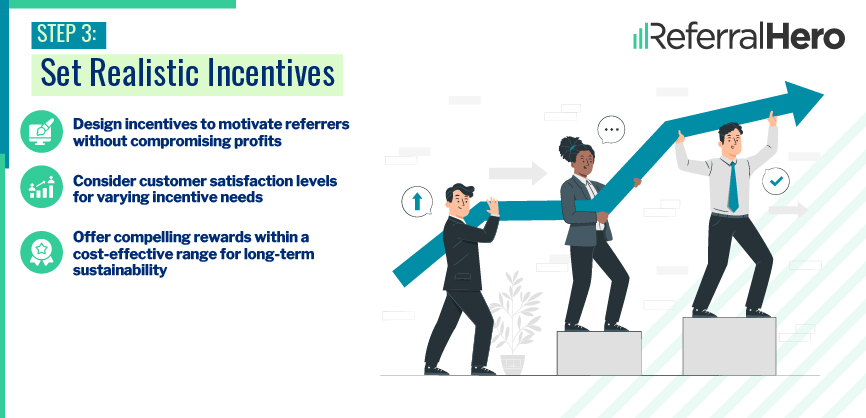 STEP 3:

Set Realistic Incentives

ReferralHero

Design incentives to motivate referrers without compromising profits

Consider customer satisfaction levels for varying incentive needs

Offer compelling rewards within a cost-effective range for long-term sustainability